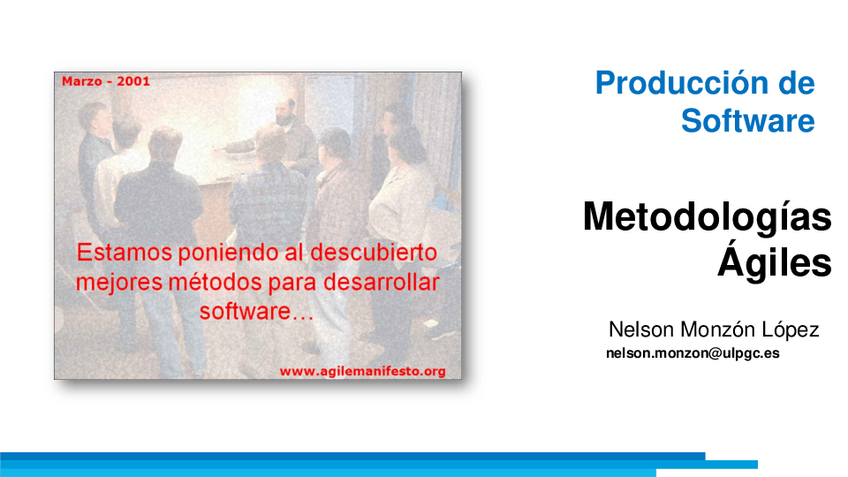 Marzo - 2001

Estamos poniendo al descubierto mejores métodos para desarrollar software…

www.agilemanifesto.org

Producción de Software

Metodologías Ágiles

Nelson Monzón López
nelson.monzon@ulpgc.es